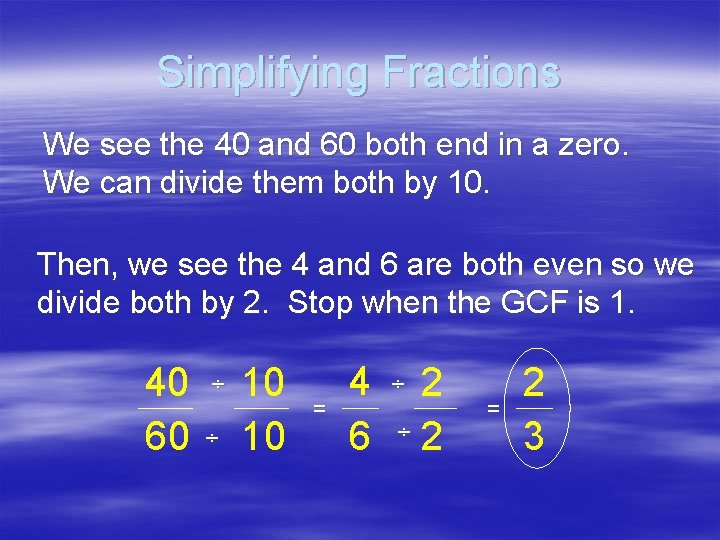 Simplifying Fractions

We see the 40 and 60 both end in a zero. We can divide them both by 10.

Then, we see the 4 and 6 are both even so we divide both by 2. Stop when the GCF is 1.

$\frac{40 \div 10}{60 \div 10} = \frac{4 \div 2}{6 \div 2} = \frac{2}{3}$